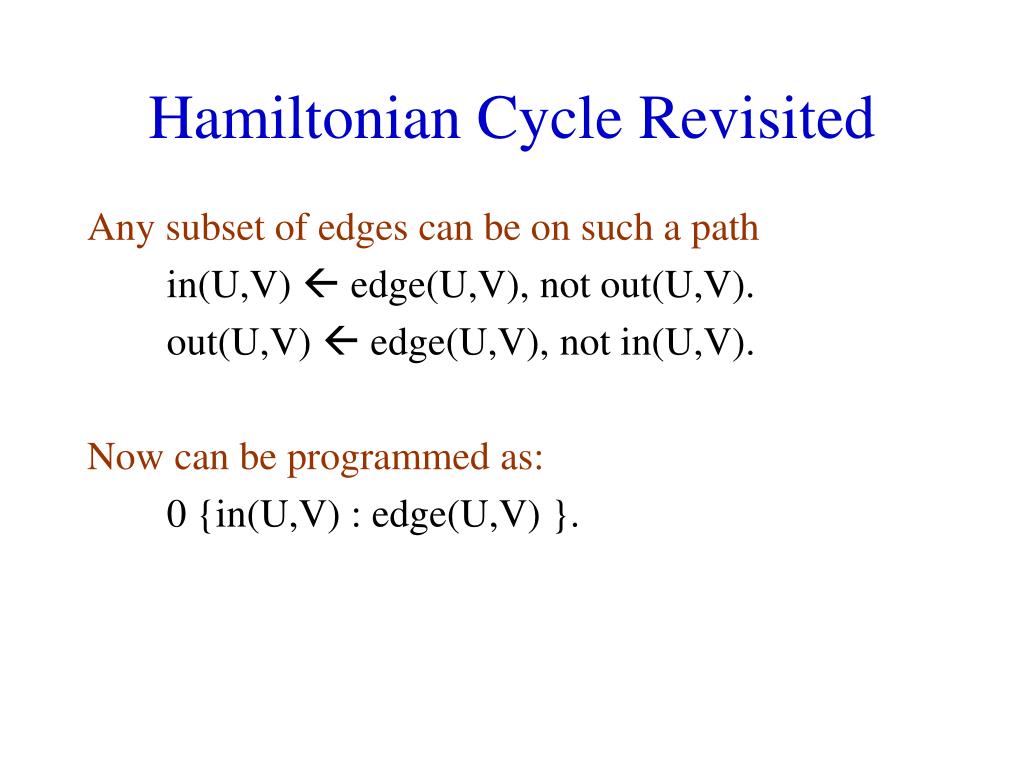 Hamiltonian Cycle Revisited

Any subset of edges can be on such a path

in(U,V) ← edge(U,V), not out(U,V).

out(U,V) ← edge(U,V), not in(U,V).

Now can be programmed as:

0 {in(U,V) : edge(U,V) }.